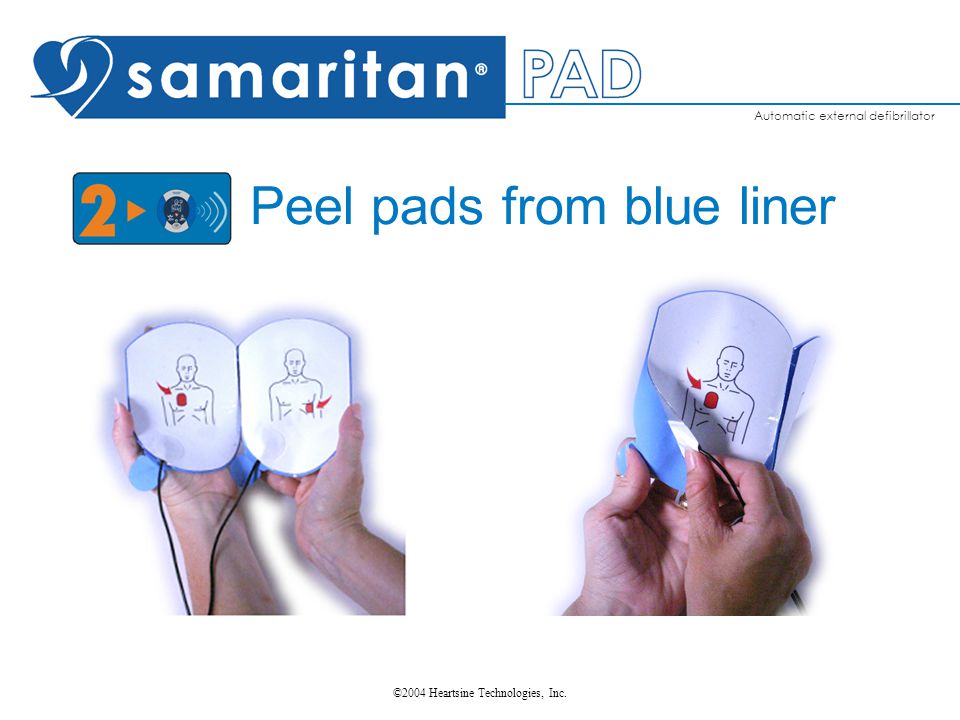 samaritan® PAD

Automatic external defibrillator

2

Peel pads from blue liner

©2004 Heartsine Technologies, Inc.